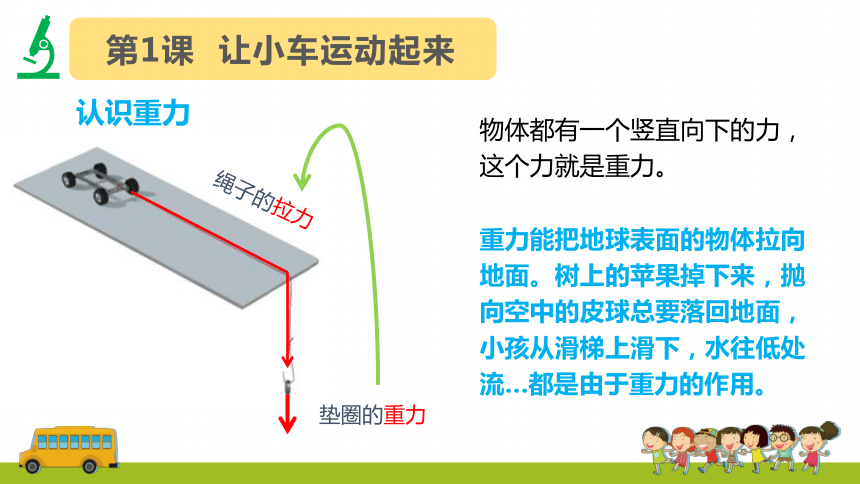 第1课　让小车运动起来

认识重力

绳子的拉力

垫圈的重力

物体都有一个竖直向下的力，这个力就是重力。

重力能把地球表面的物体拉向地面。树上的苹果掉下来，抛向空中的皮球总要落回地面，小孩从滑梯上滑下，水往低处流…都是由于重力的作用。